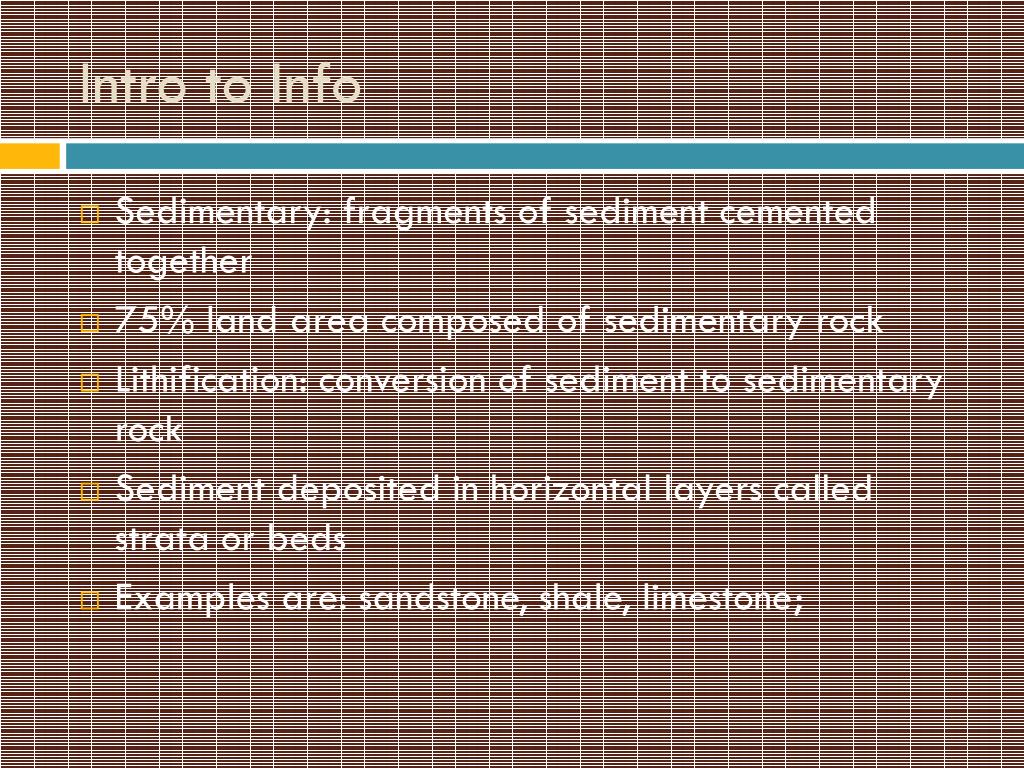 Intro to Info

Sedimentary: fragments of sediment cemented together

75% land area composed of sedimentary rock

Lithification: conversion of sediment to sedimentary rock

Sediment deposited in horizontal layers called strata or beds

Examples are: sandstone, shale, limestone;